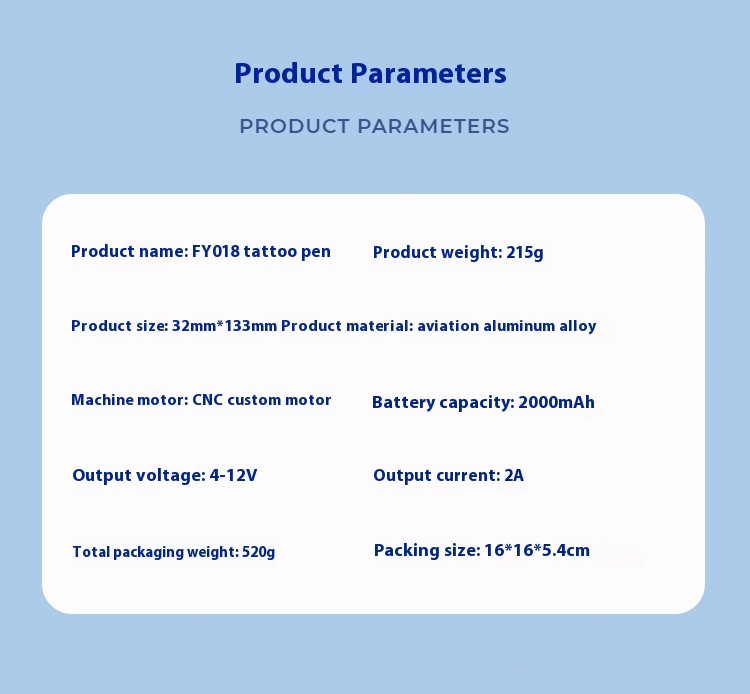 Product Parameters

PRODUCT PARAMETERS

Product name: FY018 tattoo pen

Product weight: 215g

Product size: 32mm*133mm Product material: aviation aluminum alloy

Machine motor: CNC custom motor

Battery capacity: 2000mAh

Output voltage: 4-12V

Output current: 2A

Total packaging weight: 520g

Packing size: 16*16*5.4cm